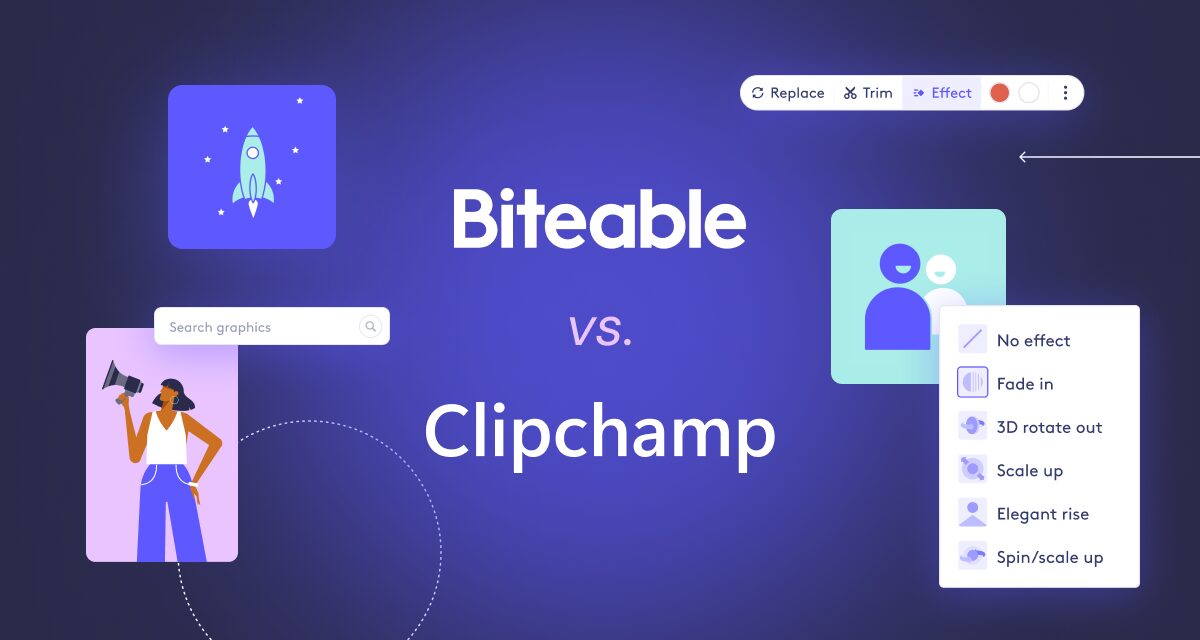 Replace Trim Effect

Biteable

vs.

Clipchamp

Search graphics

No effect
Fade in
3D rotate out
Scale up
Elegant rise
Spin/scale up